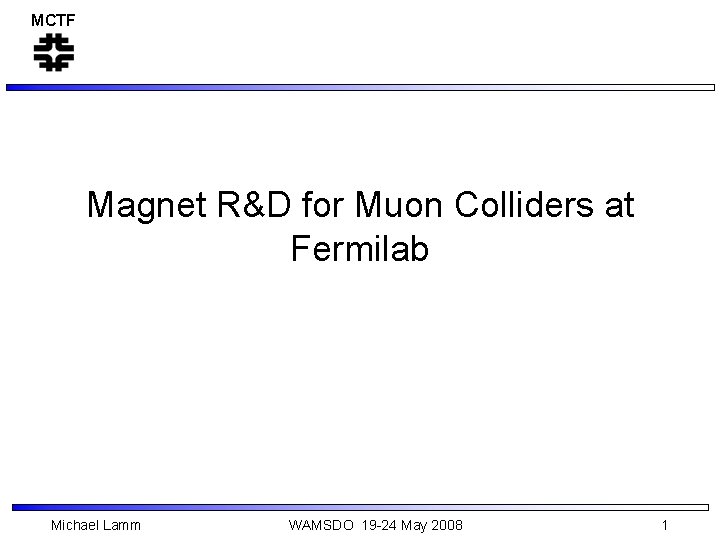 MCTF

Magnet R&D for Muon Colliders at Fermilab

Michael Lamm

WAMSDO 19-24 May 2008

1